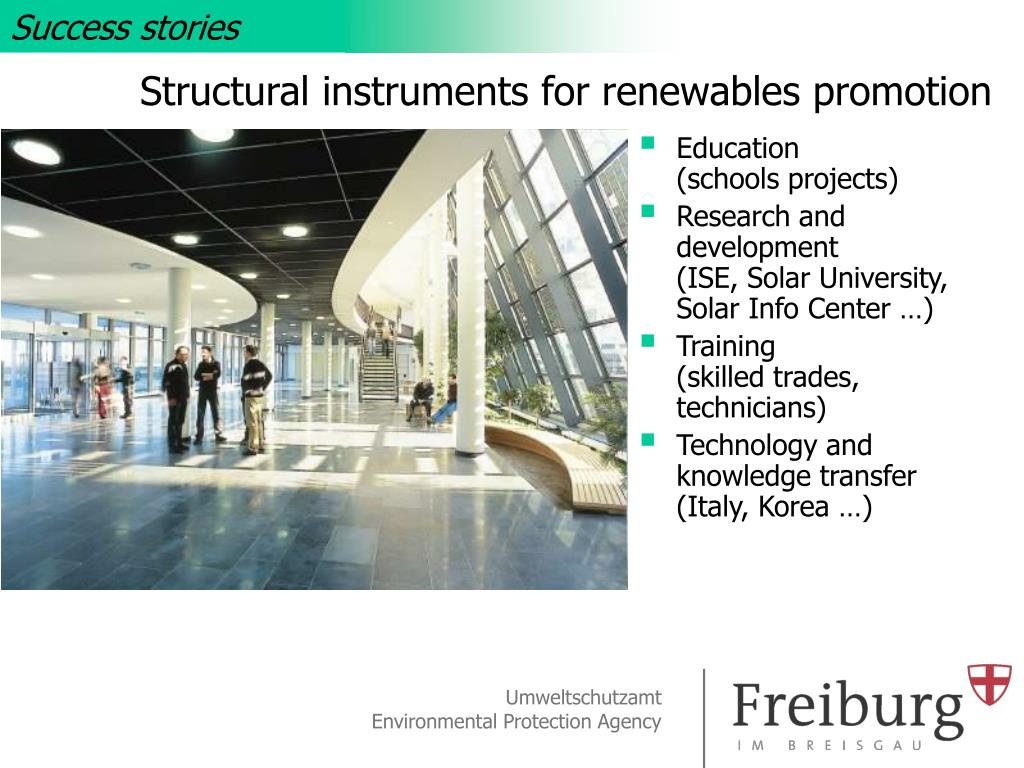 Success stories

Structural instruments for renewables promotion

- Education (schools projects)
- Research and development (ISE, Solar University, Solar Info Center …)
- Training (skilled trades, technicians)
- Technology and knowledge transfer (Italy, Korea …)

Umweltschutzamt
Environmental Protection Agency

Freiburg
IM BREISGAU